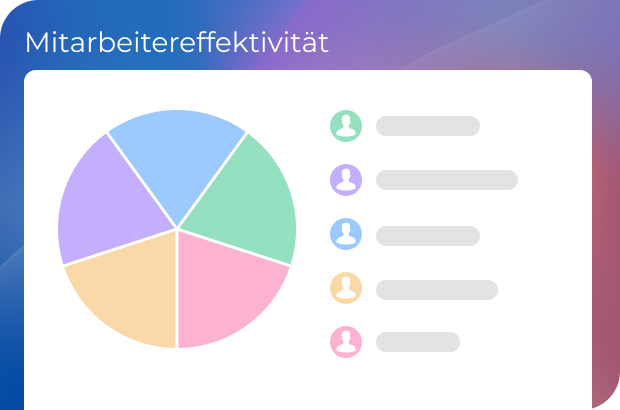 Mitarbeitereffektivität